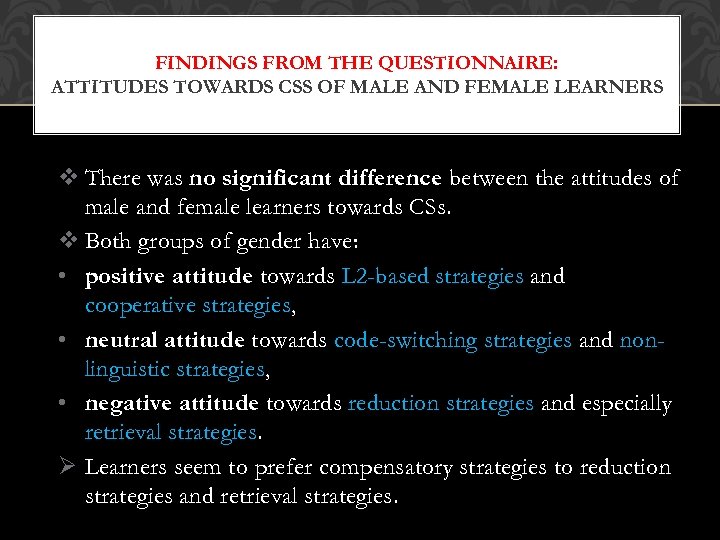 FINDINGS FROM THE QUESTIONNAIRE:
ATTITUDES TOWARDS CSS OF MALE AND FEMALE LEARNERS

❖ There was no significant difference between the attitudes of male and female learners towards CSs.

❖ Both groups of gender have:

• positive attitude towards L2-based strategies and cooperative strategies,

• neutral attitude towards code-switching strategies and non-linguistic strategies,

• negative attitude towards reduction strategies and especially retrieval strategies.

➢ Learners seem to prefer compensatory strategies to reduction strategies and retrieval strategies.